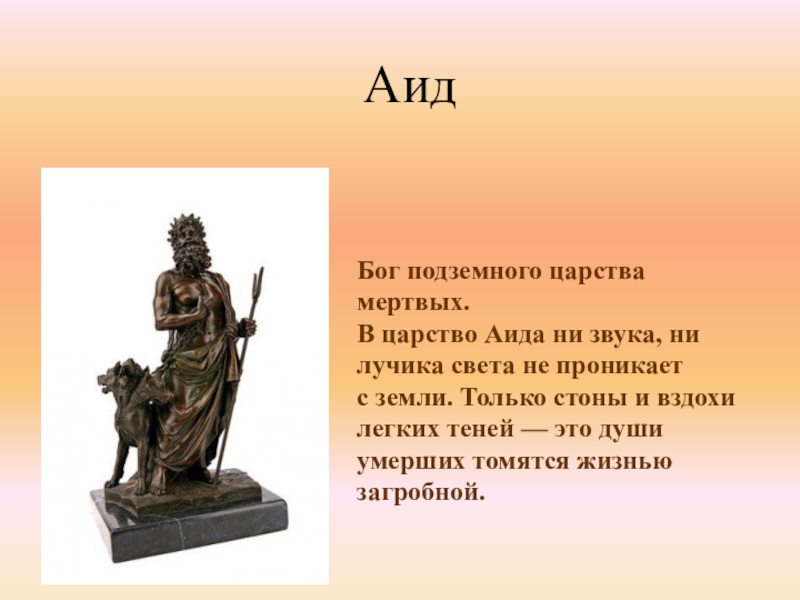 Аид

Бог подземного царства мертвых.
В царство Аида ни звука, ни лучика света не проникает с земли. Только стоны и вздохи легких теней — это души умерших томятся жизнью загробной.